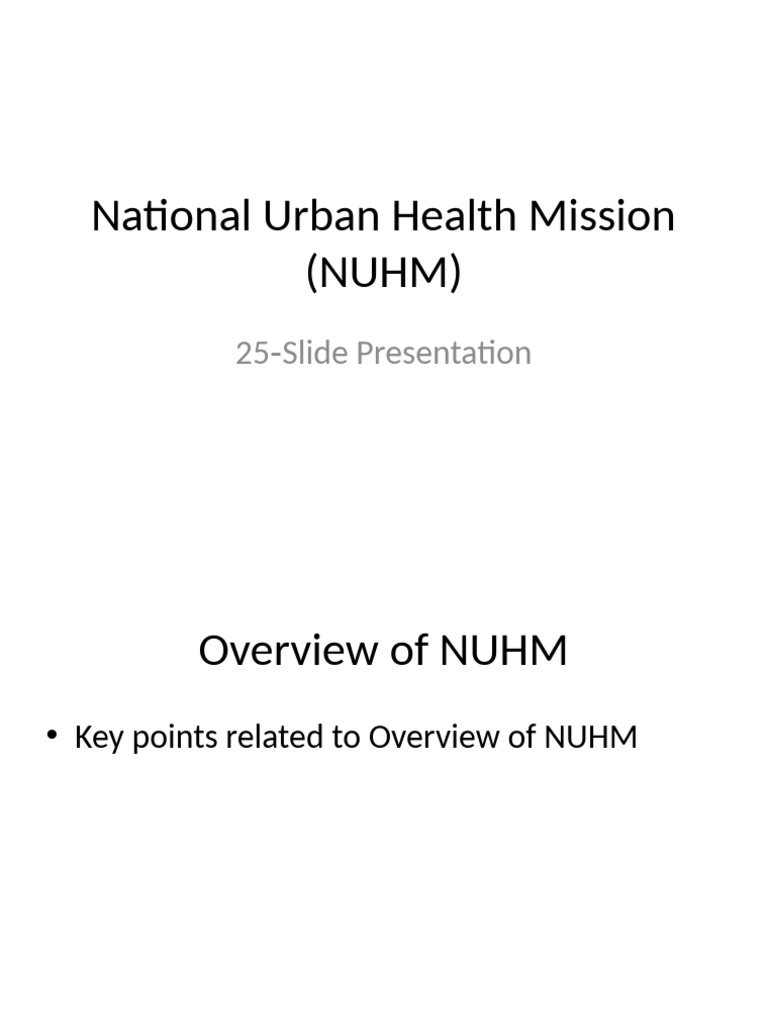 National Urban Health Mission (NUHM)

25-Slide Presentation

Overview of NUHM

• Key points related to Overview of NUHM